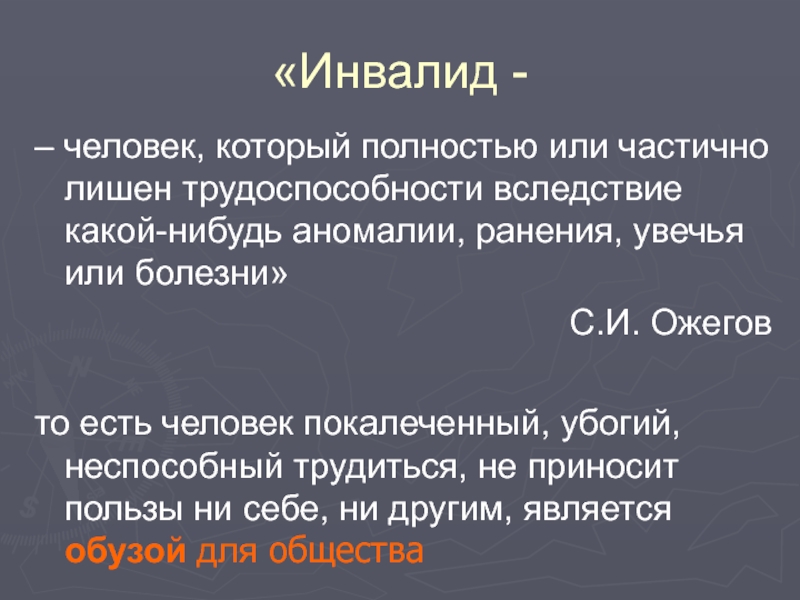 «Инвалид -

– человек, который полностью или частично лишен трудоспособности вследствие какой-нибудь аномалии, ранения, увечья или болезни»

С.И. Ожегов

то есть человек покалеченный, убогий, неспособный трудиться, не приносит пользы ни себе, ни другим, является обузой для общества